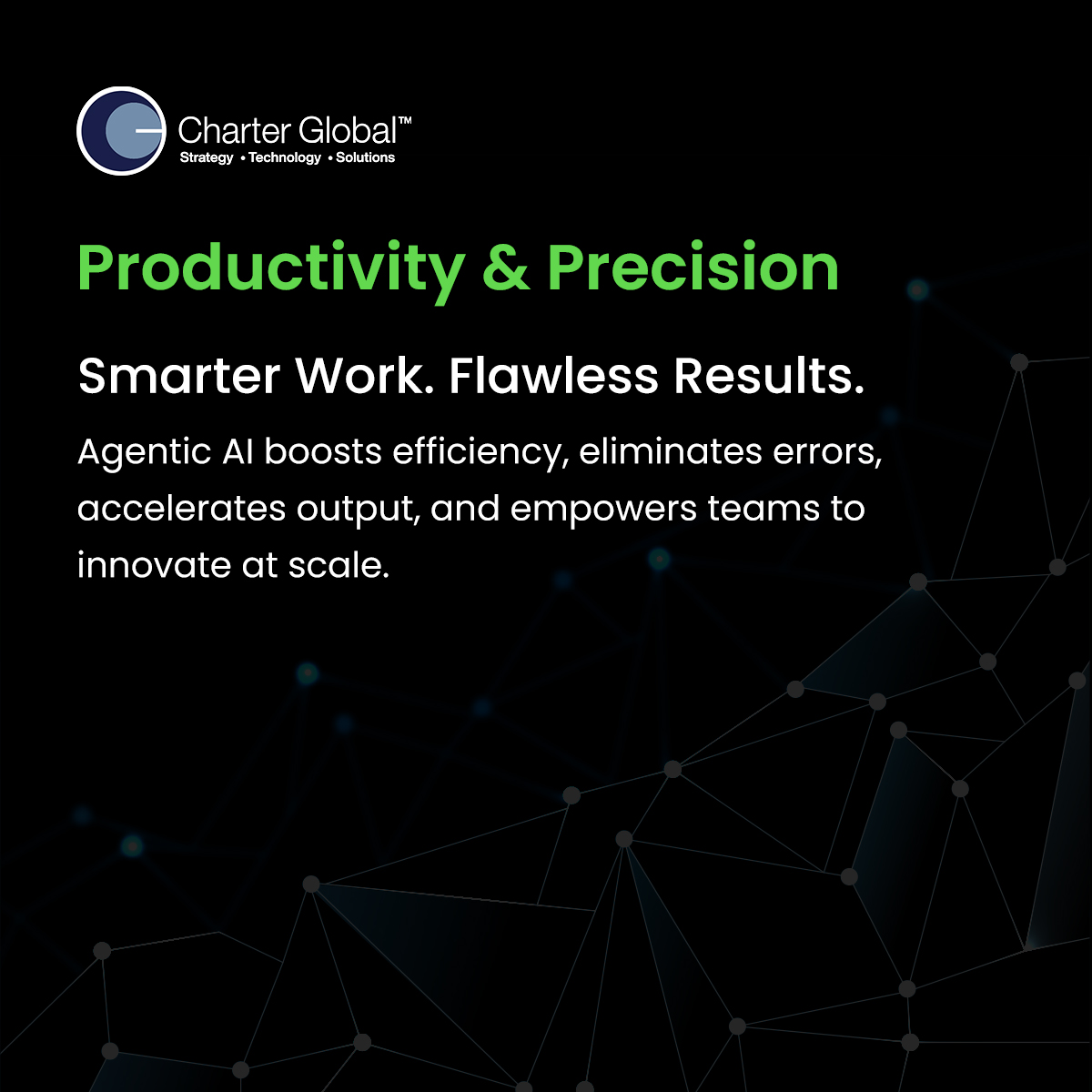 Charter Global™
Strategy • Technology • Solutions

Productivity & Precision

Smarter Work. Flawless Results.

Agentic AI boosts efficiency, eliminates errors, accelerates output, and empowers teams to innovate at scale.